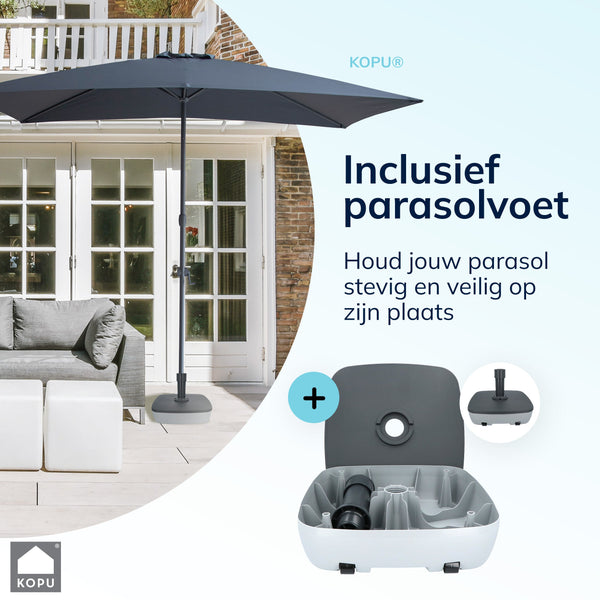 KOPU®

Inclusief parasolvoet

Houd jouw parasol stevig en veilig op zijn plaats

+

KOPU